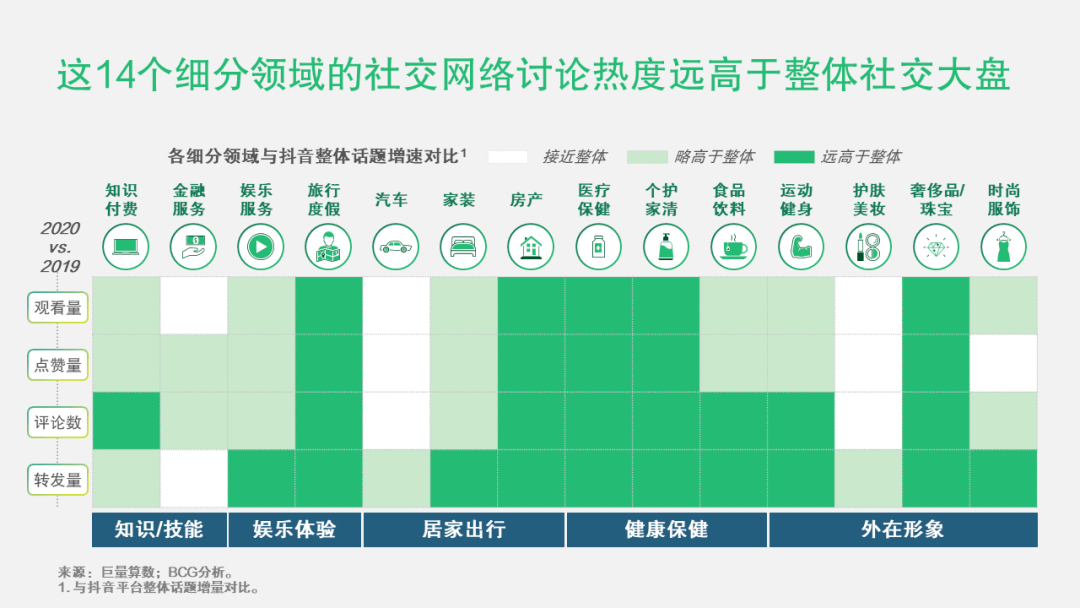 这14个细分领域的社交网络讨论热度远高于整体社交大盘

各细分领域与抖音整体话题增速对比$^1$ 接近整体 略高于整体 远高于整体

2020 vs. 2019

知识付费 金融服务 娱乐服务 旅行度假 汽车 家装 房产 医疗保健 个护家清 食品饮料 运动健身 护肤美妆 奢侈品/珠宝 时尚服饰

观看量

点赞量

评论数

转发量

知识/技能 娱乐体验 居家出行 健康保健 外在形象

来源：巨量算数；BCG分析。
1. 与抖音平台整体话题增量对比。